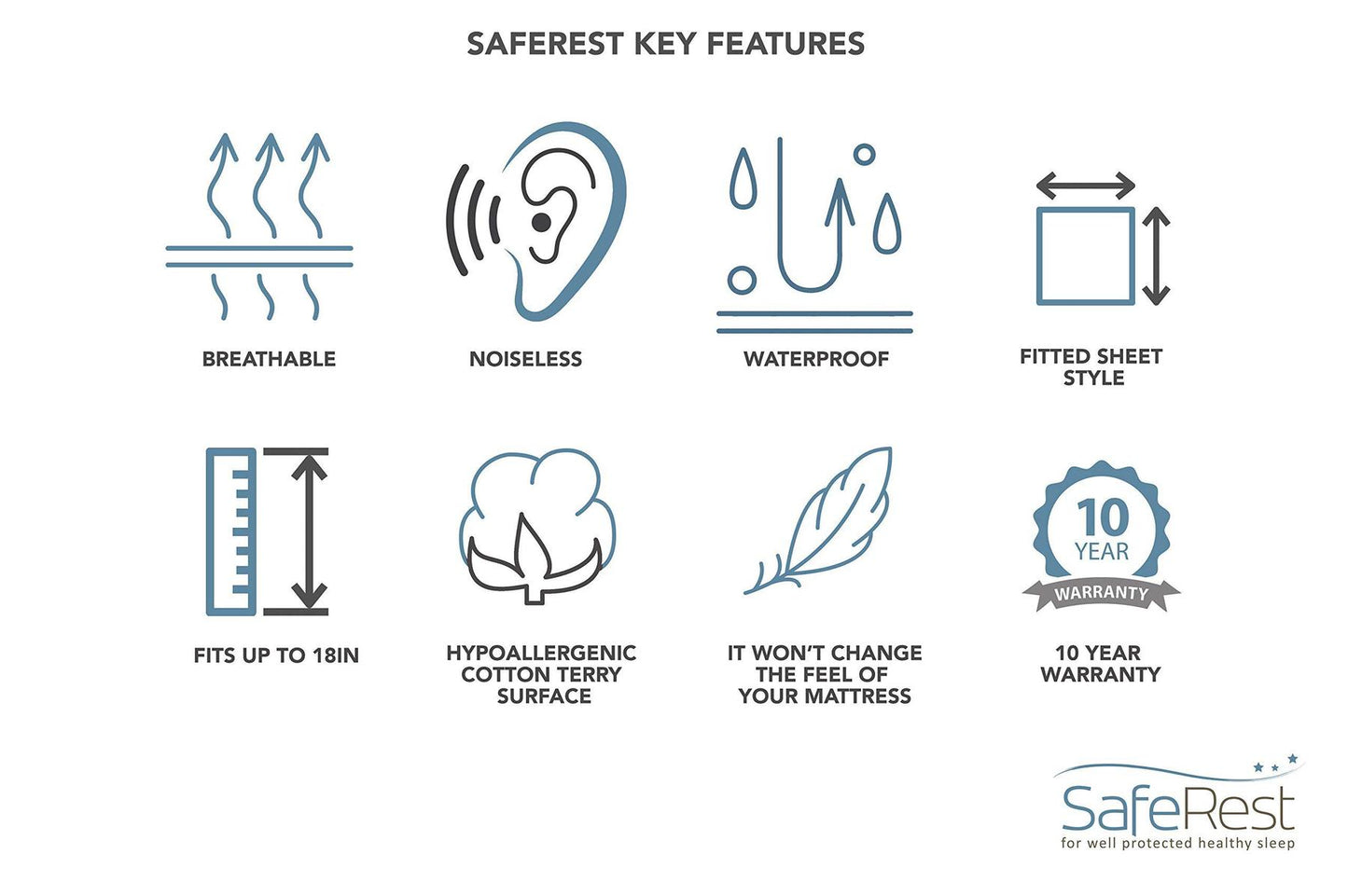 SAFEREST KEY FEATURES

BREATHABLE

NOISELESS

WATERPROOF

FITTED SHEET STYLE

FITS UP TO 18IN

HYPOALLERGENIC COTTON TERRY SURFACE

IT WON'T CHANGE THE FEEL OF YOUR MATTRESS

10 YEAR WARRANTY

10 YEAR WARRANTY

SafeRest
for well protected healthy sleep